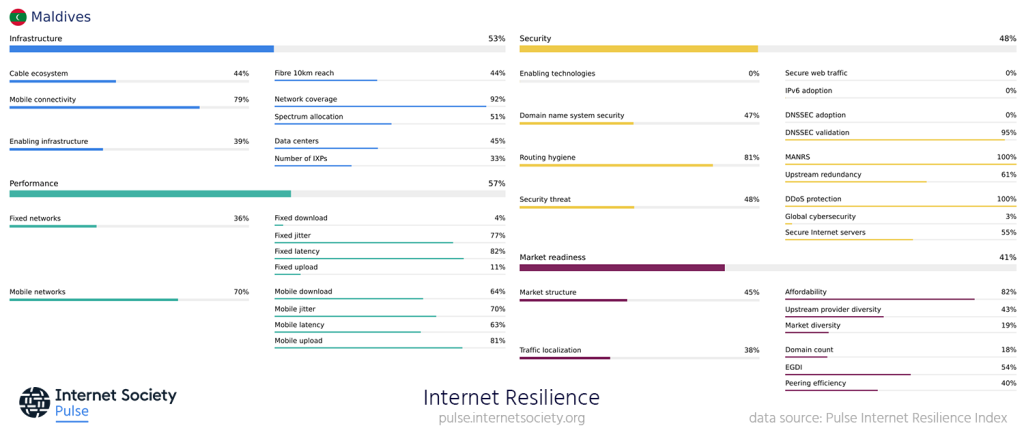 Maldives

Infrastructure 53%

Cable ecosystem 44%

Fibre 10km reach 44%

Mobile connectivity 79%

Network coverage 92%

Spectrum allocation 51%

Enabling infrastructure 39%

Data centers 45%

Number of IXPs 33%

Performance 57%

Fixed networks 36%

Fixed download 4%

Fixed jitter 77%

Fixed latency 82%

Fixed upload 11%

Mobile networks 70%

Mobile download 64%

Mobile jitter 70%

Mobile latency 63%

Mobile upload 81%

Security 48%

Enabling technologies 0%

Secure web traffic 0%

IPv6 adoption 0%

Domain name system security 47%

DNSSEC adoption 0%

DNSSEC validation 95%

Routing hygiene 81%

MANRS 100%

Upstream redundancy 61%

Security threat 48%

DDoS protection 100%

Global cybersecurity 3%

Secure Internet servers 55%

Market readiness 41%

Market structure 45%

Affordability 82%

Upstream provider diversity 43%

Market diversity 19%

Traffic localization 38%

Domain count 18%

EGDI 54%

Peering efficiency 40%

Internet Society
Pulse

Internet Resilience
pulse.internetsociety.org

data source: Pulse Internet Resilience Index